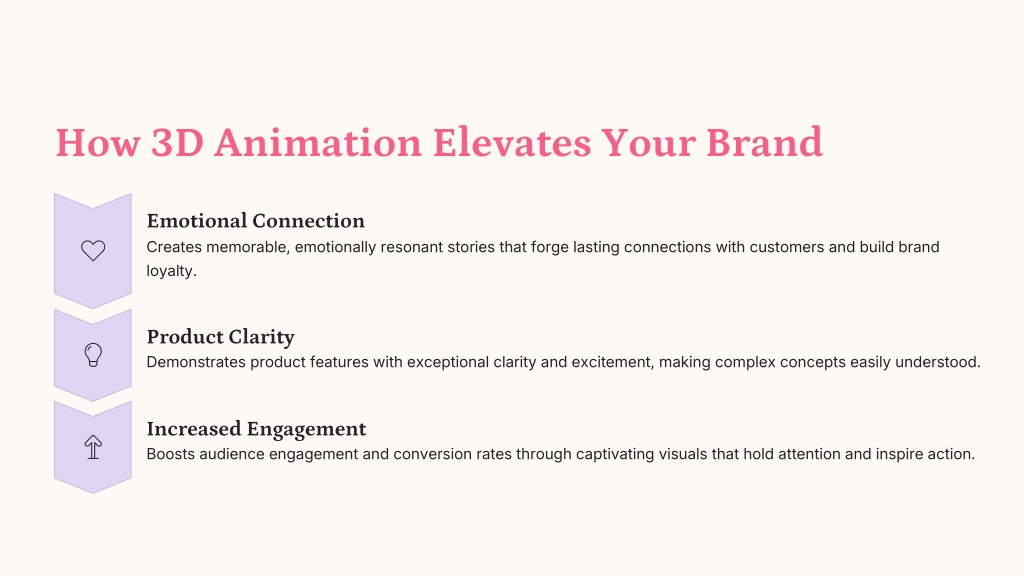 How 3D Animation Elevates Your Brand

Emotional Connection
Creates memorable, emotionally resonant stories that forge lasting connections with customers and build brand loyalty.

Product Clarity
Demonstrates product features with exceptional clarity and excitement, making complex concepts easily understood.

Increased Engagement
Boosts audience engagement and conversion rates through captivating visuals that hold attention and inspire action.